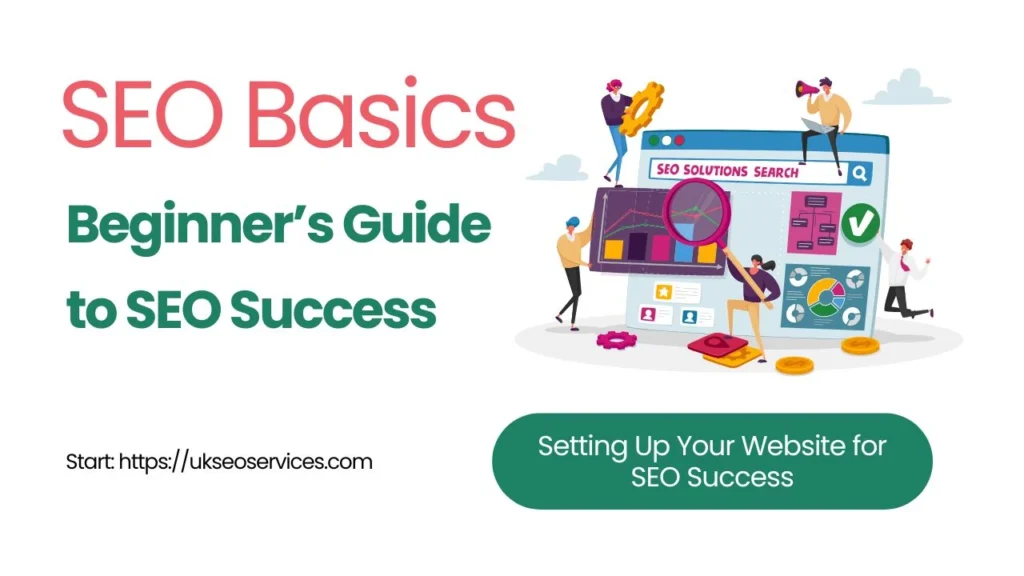 SEO Basics

Beginner's Guide to SEO Success

SEO SOLUTIONS SEARCH

Start: https://ukseoservices.com

Setting Up Your Website for SEO Success